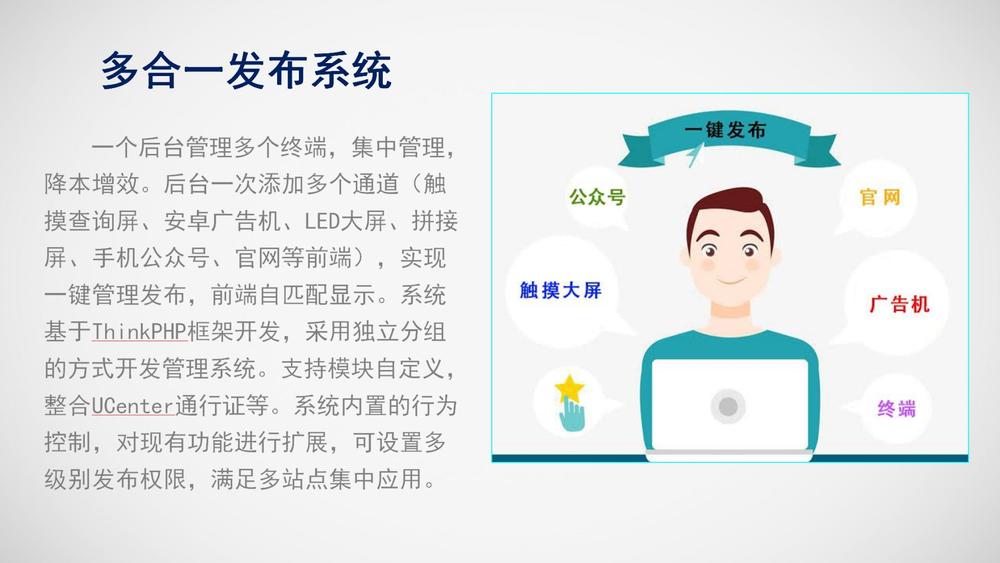 多合一发布系统

一个后台管理多个终端，集中管理，降本增效。后台一次添加多个通道（触摸查询屏、安卓广告机、LED大屏、拼接屏、手机公众号、官网等前端），实现一键管理发布，前端自匹配显示。系统基于ThinkPHP框架开发，采用独立分组的方式开发管理系统。支持模块自定义，整合UCenter通行证等。系统内置的行为控制，对现有功能进行扩展，可设置多级别发布权限，满足多站点集中应用。

一键发布

公众号

官网

触摸大屏

广告机

终端